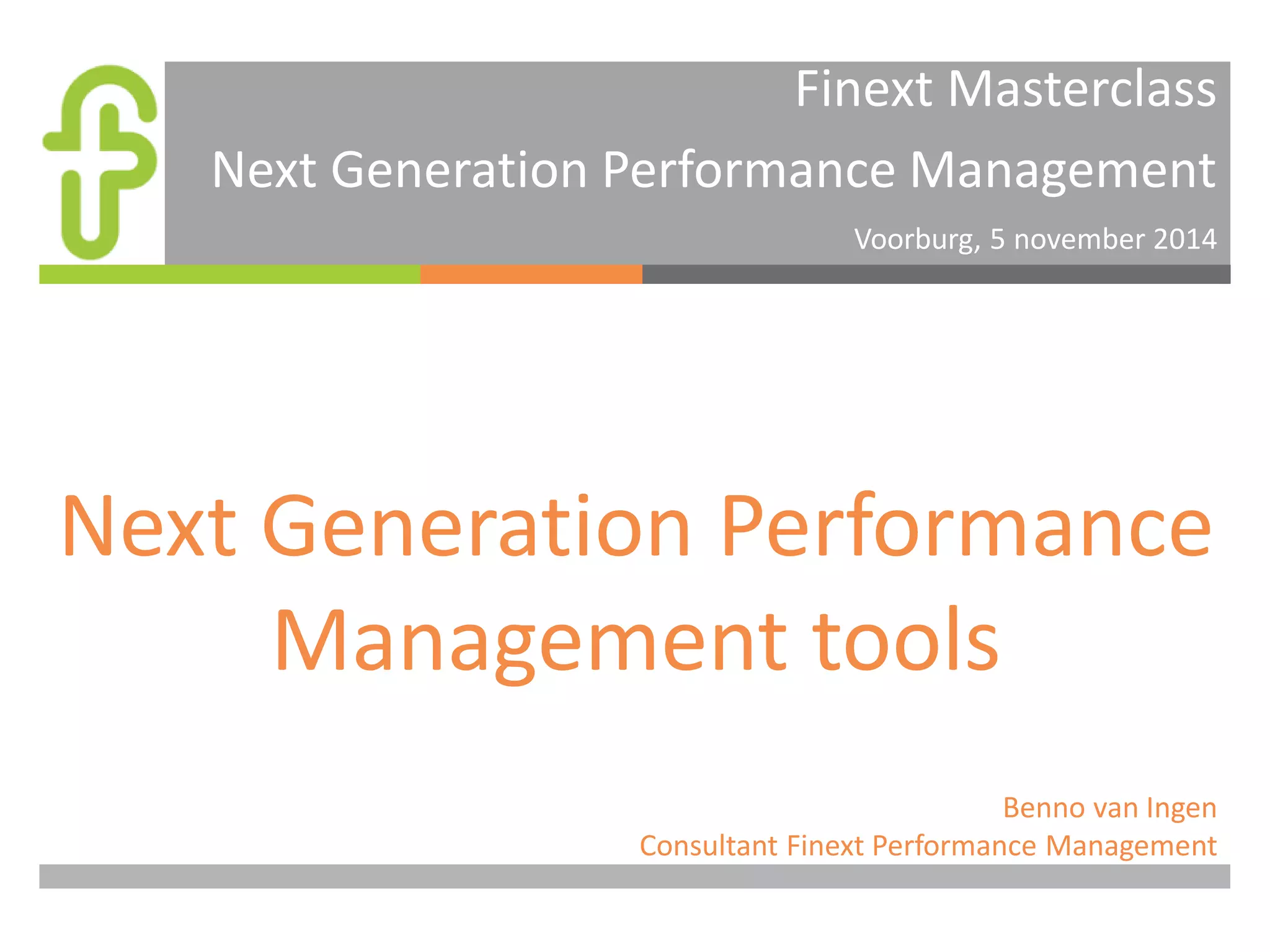 Finext Masterclass

Next Generation Performance Management

Voorburg, 5 november 2014

Next Generation Performance Management tools

Benno van Ingen
Consultant Finext Performance Management